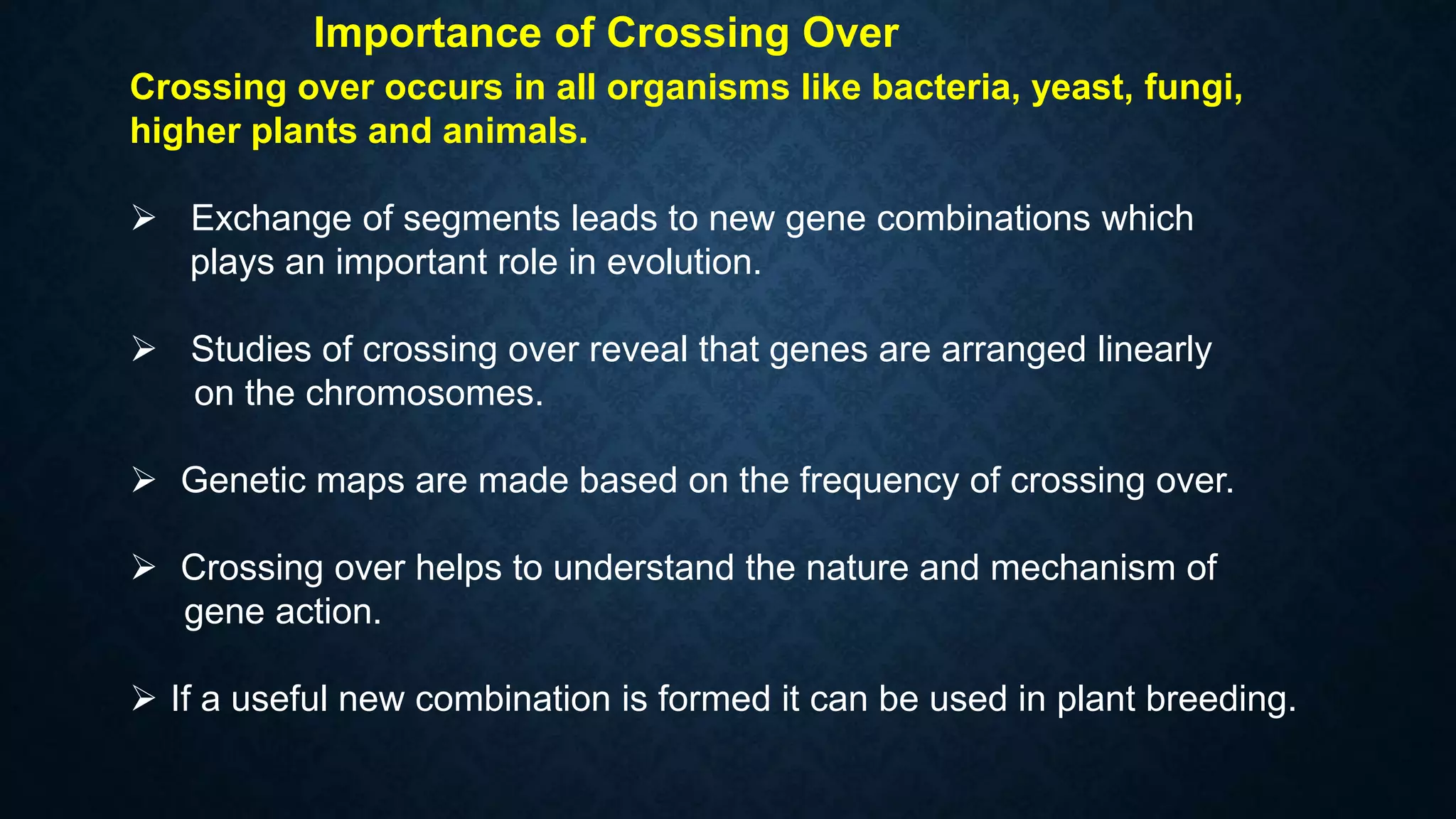 Importance of Crossing Over

Crossing over occurs in all organisms like bacteria, yeast, fungi, higher plants and animals.

➢ Exchange of segments leads to new gene combinations which plays an important role in evolution.

➢ Studies of crossing over reveal that genes are arranged linearly on the chromosomes.

➢ Genetic maps are made based on the frequency of crossing over.

➢ Crossing over helps to understand the nature and mechanism of gene action.

➢ If a useful new combination is formed it can be used in plant breeding.